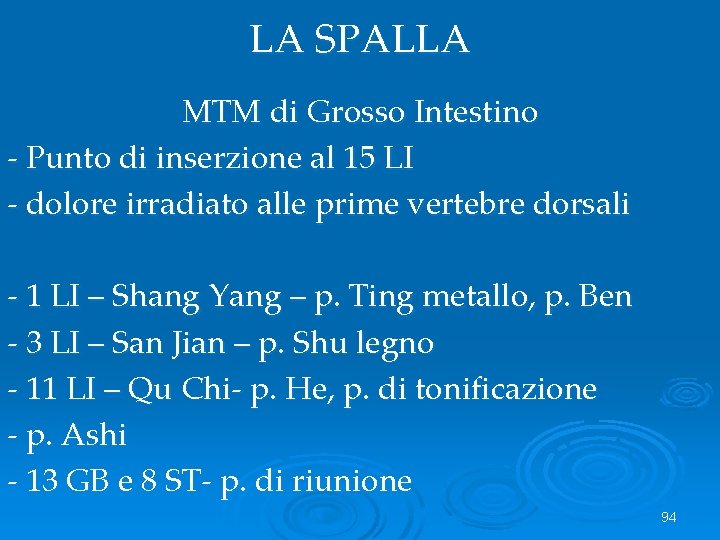 LA SPALLA

MTM di Grosso Intestino

- Punto di inserzione al 15 LI
- dolore irradiato alle prime vertebre dorsali

- 1 LI – Shang Yang – p. Ting metallo, p. Ben
- 3 LI – San Jian – p. Shu legno
- 11 LI – Qu Chi- p. He, p. di tonificazione
- p. Ashi
- 13 GB e 8 ST- p. di riunione

94